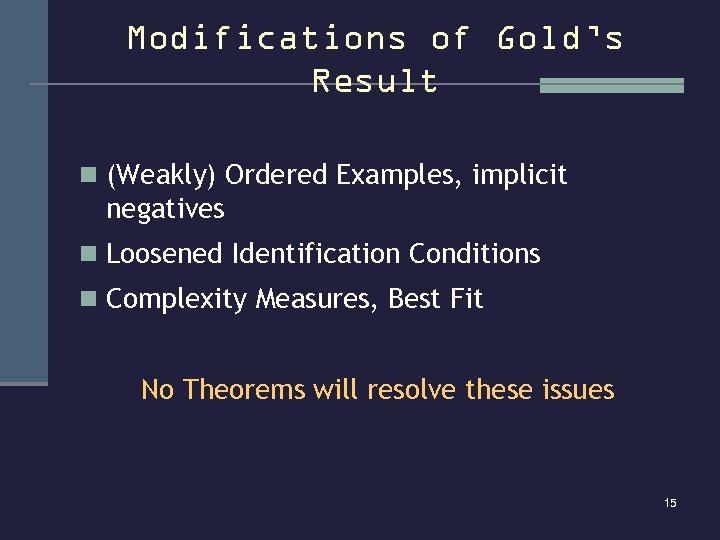 Modifications of Gold's Result

(Weakly) Ordered Examples, implicit negatives

Loosened Identification Conditions

Complexity Measures, Best Fit

No Theorems will resolve these issues

15